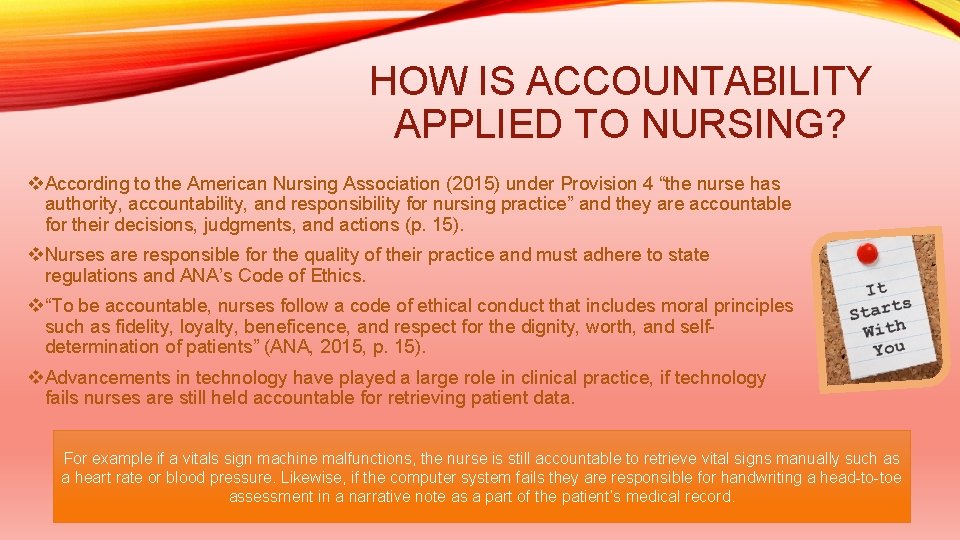 HOW IS ACCOUNTABILITY APPLIED TO NURSING?

❖According to the American Nursing Association (2015) under Provision 4 “the nurse has authority, accountability, and responsibility for nursing practice” and they are accountable for their decisions, judgments, and actions (p. 15).

❖Nurses are responsible for the quality of their practice and must adhere to state regulations and ANA’s Code of Ethics.

❖“To be accountable, nurses follow a code of ethical conduct that includes moral principles such as fidelity, loyalty, beneficence, and respect for the dignity, worth, and self-determination of patients” (ANA, 2015, p. 15).

❖Advancements in technology have played a large role in clinical practice, if technology fails nurses are still held accountable for retrieving patient data.

It Starts With You

For example if a vitals sign machine malfunctions, the nurse is still accountable to retrieve vital signs manually such as a heart rate or blood pressure. Likewise, if the computer system fails they are responsible for handwriting a head-to-toe assessment in a narrative note as a part of the patient’s medical record.